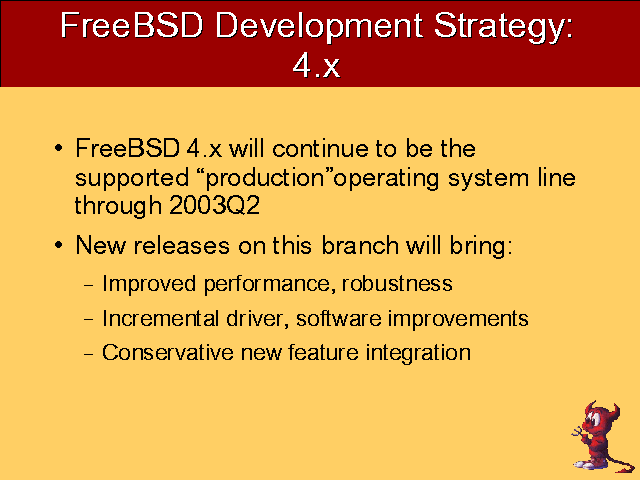 FreeBSD Development Strategy: 4.x

• FreeBSD 4.x will continue to be the supported “production”operating system line through 2003Q2

• New releases on this branch will bring:

– Improved performance, robustness

– Incremental driver, software improvements

– Conservative new feature integration